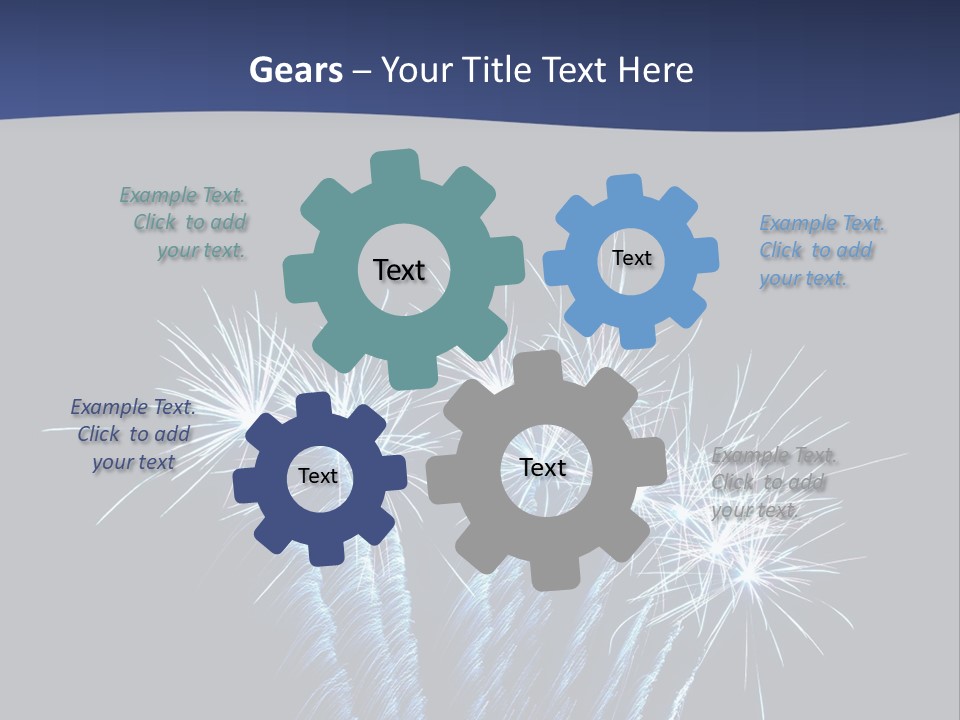 Gears – Your Title Text Here

Example Text. Click to add your text.

Text

Text

Example Text. Click to add your text.

Example Text. Click to add your text

Text

Text

Example Text. Click to add your text.